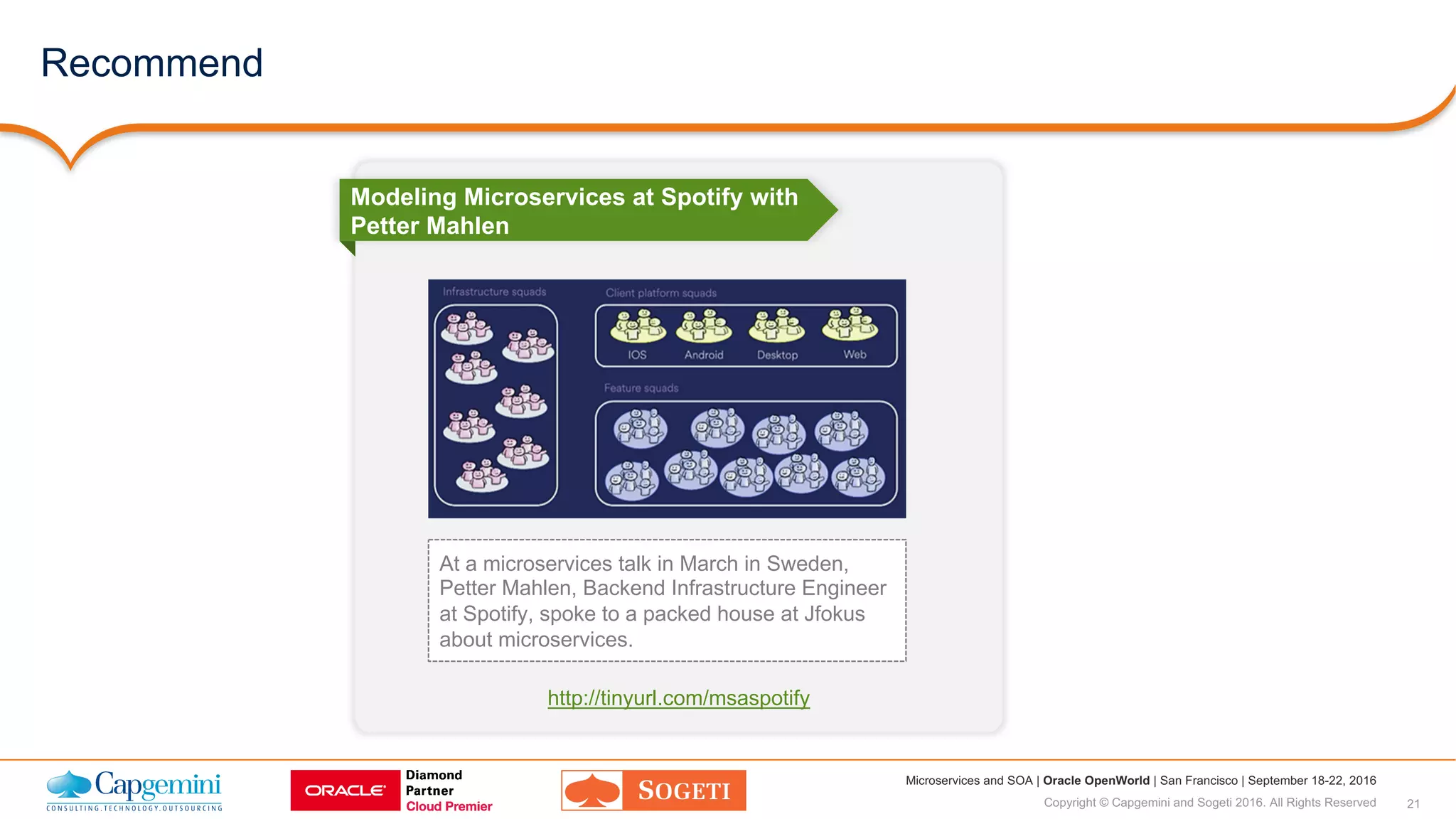 Recommend

Modeling Microservices at Spotify with Petter Mahlen

Infrastructure squads

Client platform squads

IOS Android Desktop Web

Feature squads

At a microservices talk in March in Sweden, Petter Mahlen, Backend Infrastructure Engineer at Spotify, spoke to a packed house at Jfokus about microservices.

http://tinyurl.com/msaspotify

Capgemini
CONSULTING.TECHNOLOGY.OUTSOURCING

ORACLE Diamond Partner Cloud Premier

SOGETI

Microservices and SOA | Oracle OpenWorld | San Francisco | September 18-22, 2016
Copyright © Capgemini and Sogeti 2016. All Rights Reserved 21